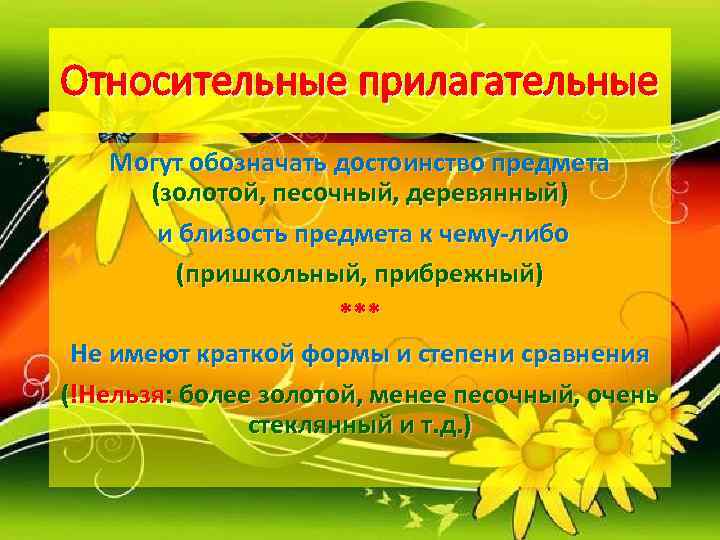 Относительные прилагательные

Могут обозначать достоинство предмета (золотой, песочный, деревянный)

и близость предмета к чему-либо

(пришкольный, прибрежный)

***

Не имеют краткой формы и степени сравнения

(!Нельзя: более золотой, менее песочный, очень стеклянный и т.д.)